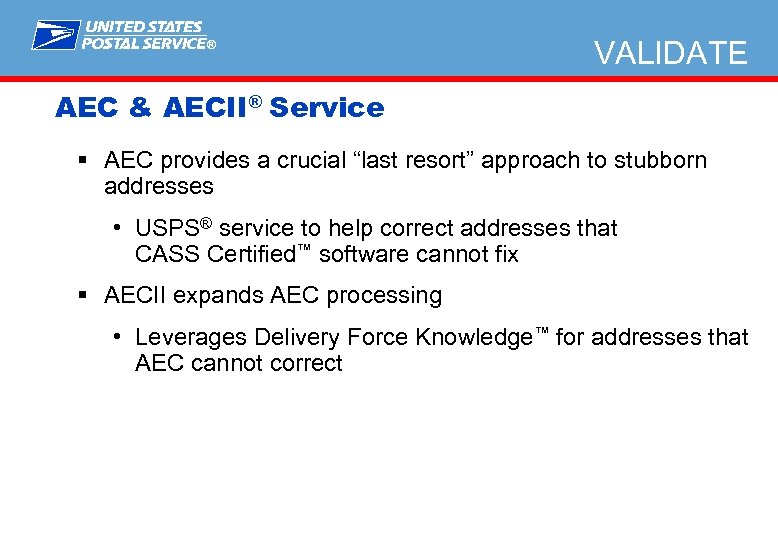 UNITED STATES POSTAL SERVICE®

VALIDATE

AEC & AECII® Service

▪ AEC provides a crucial “last resort” approach to stubborn addresses

• USPS® service to help correct addresses that CASS Certified™ software cannot fix

▪ AECII expands AEC processing

• Leverages Delivery Force Knowledge™ for addresses that AEC cannot correct